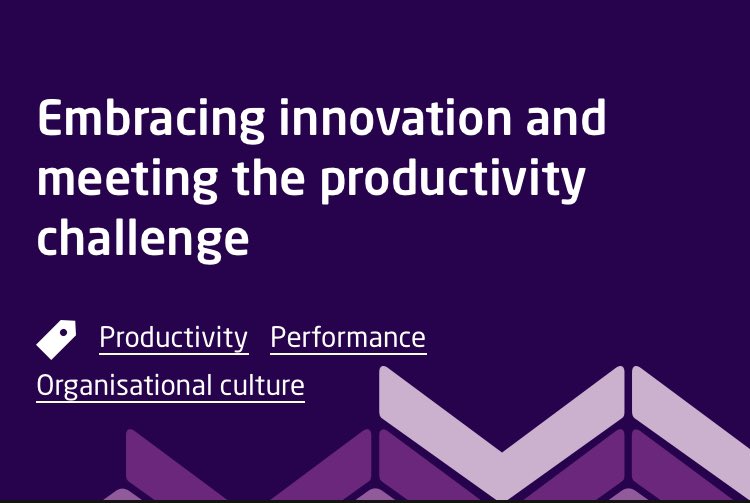 Embracing innovation and meeting the productivity challenge

Productivity Performance Organisational culture